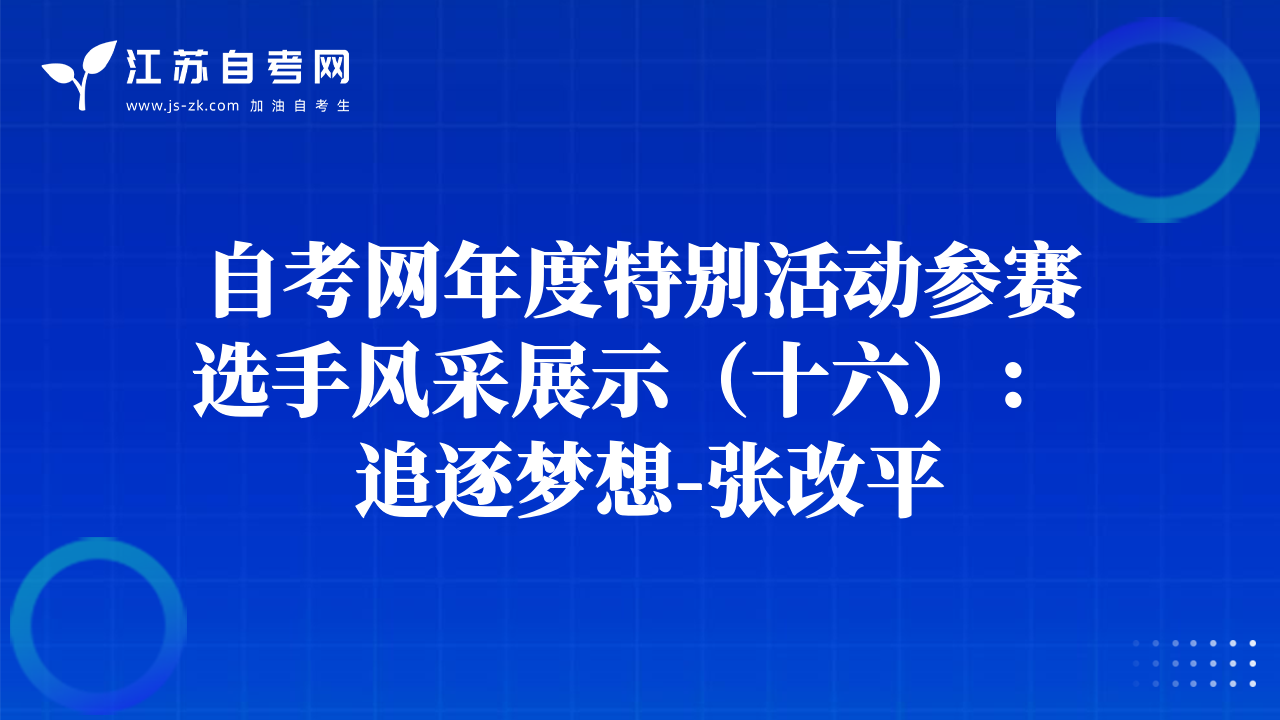 江苏自考网
www.js-zk.com 加油自考生

自考网年度特别活动参赛选手风采展示（十六）：追逐梦想-张改平